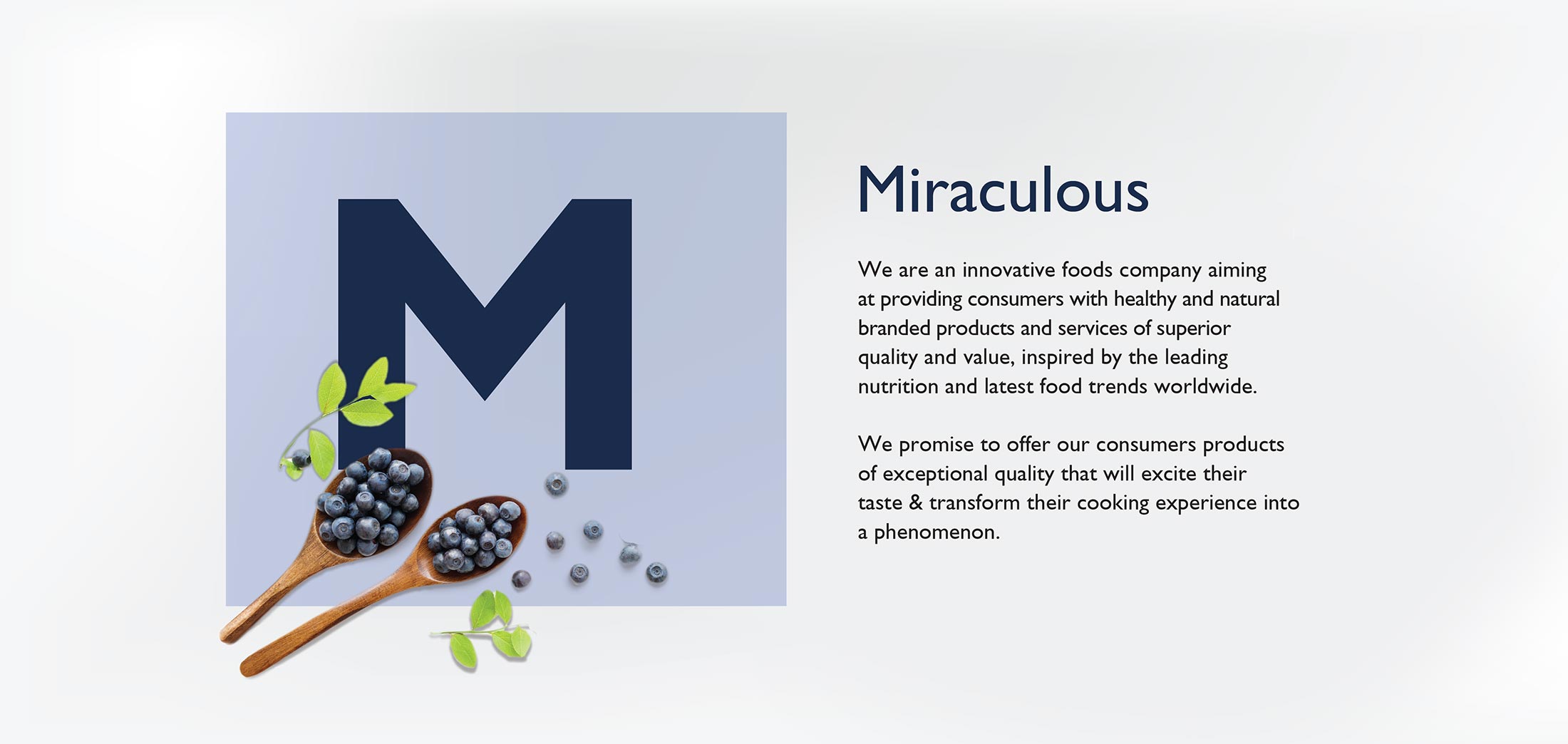 M

Miraculous

We are an innovative foods company aiming at providing consumers with healthy and natural branded products and services of superior quality and value, inspired by the leading nutrition and latest food trends worldwide.

We promise to offer our consumers products of exceptional quality that will excite their taste & transform their cooking experience into a phenomenon.